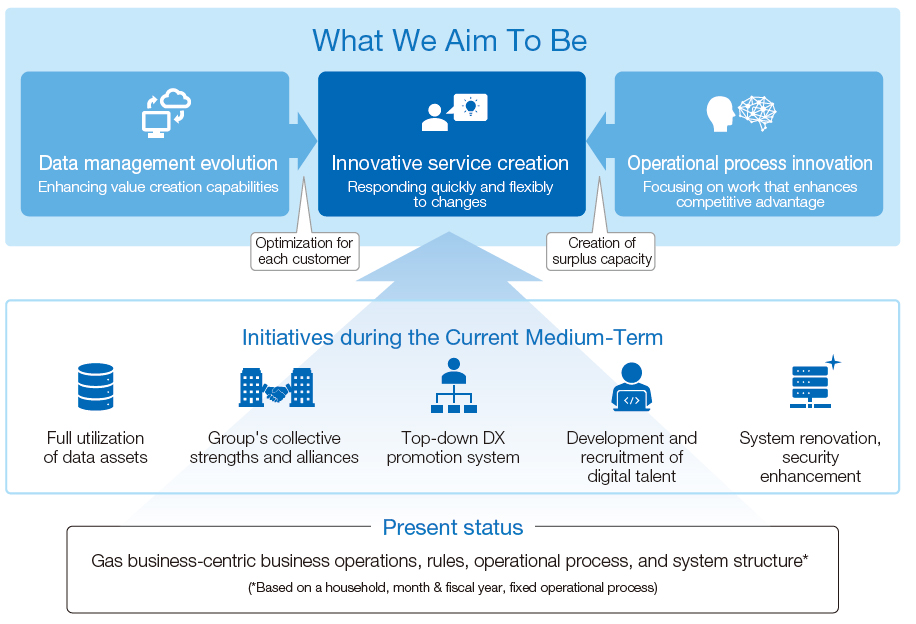 What We Aim To Be

Data management evolution
Enhancing value creation capabilities

Innovative service creation
Responding quickly and flexibly to changes

Operational process innovation
Focusing on work that enhances competitive advantage

Optimization for each customer

Creation of surplus capacity

Initiatives during the Current Medium-Term

Full utilization of data assets

Group's collective strengths and alliances

Top-down DX promotion system

Development and recruitment of digital talent

System renovation, security enhancement

Present status

Gas business-centric business operations, rules, operational process, and system structure*

(*Based on a household, month & fiscal year, fixed operational process)